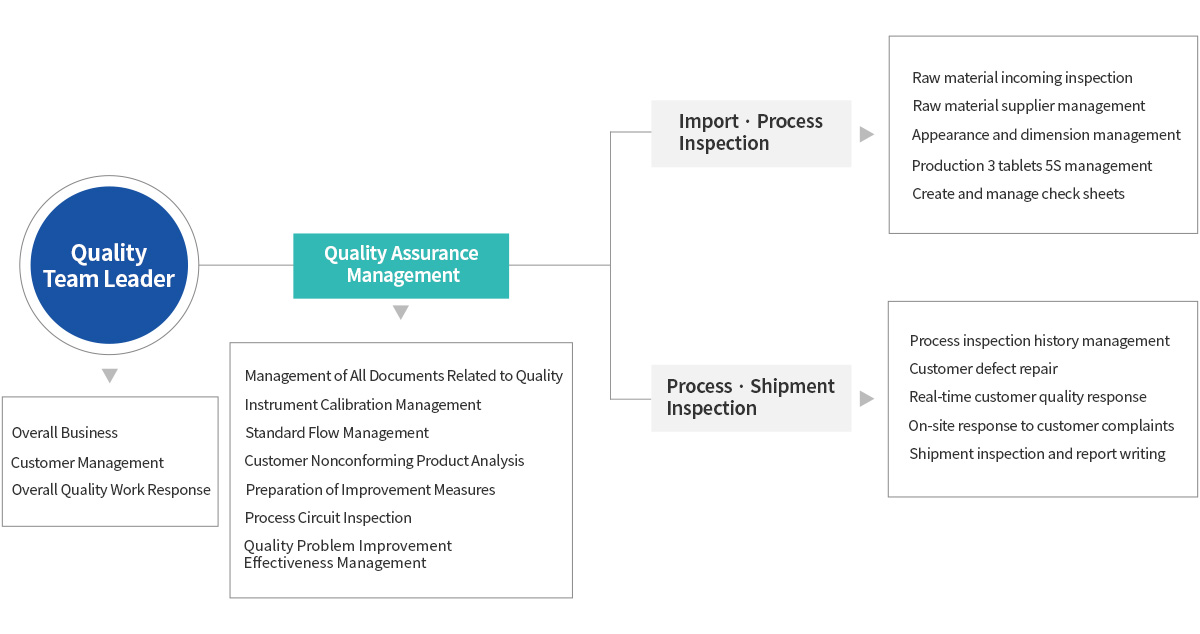 Quality Team Leader

Overall Business
Customer Management
Overall Quality Work Response

Quality Assurance Management

Management of All Documents Related to Quality
Instrument Calibration Management
Standard Flow Management
Customer Nonconforming Product Analysis
Preparation of Improvement Measures
Process Circuit Inspection
Quality Problem Improvement Effectiveness Management

Import · Process Inspection

Raw material incoming inspection
Raw material supplier management
Appearance and dimension management
Production 3 tablets 5S management
Create and manage check sheets

Process · Shipment Inspection

Process inspection history management
Customer defect repair
Real-time customer quality response
On-site response to customer complaints
Shipment inspection and report writing